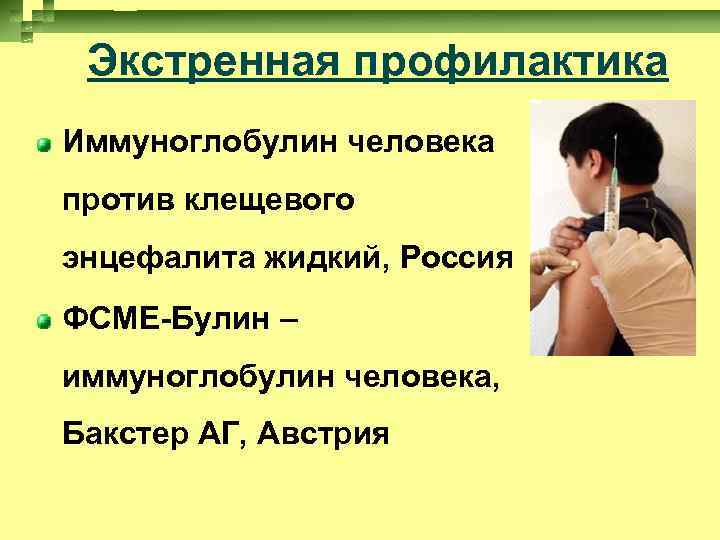 Экстренная профилактика

Иммуноглобулин человека против клещевого энцефалита жидкий, Россия

ФСМЕ-Булин – иммуноглобулин человека, Бакстер АГ, Австрия